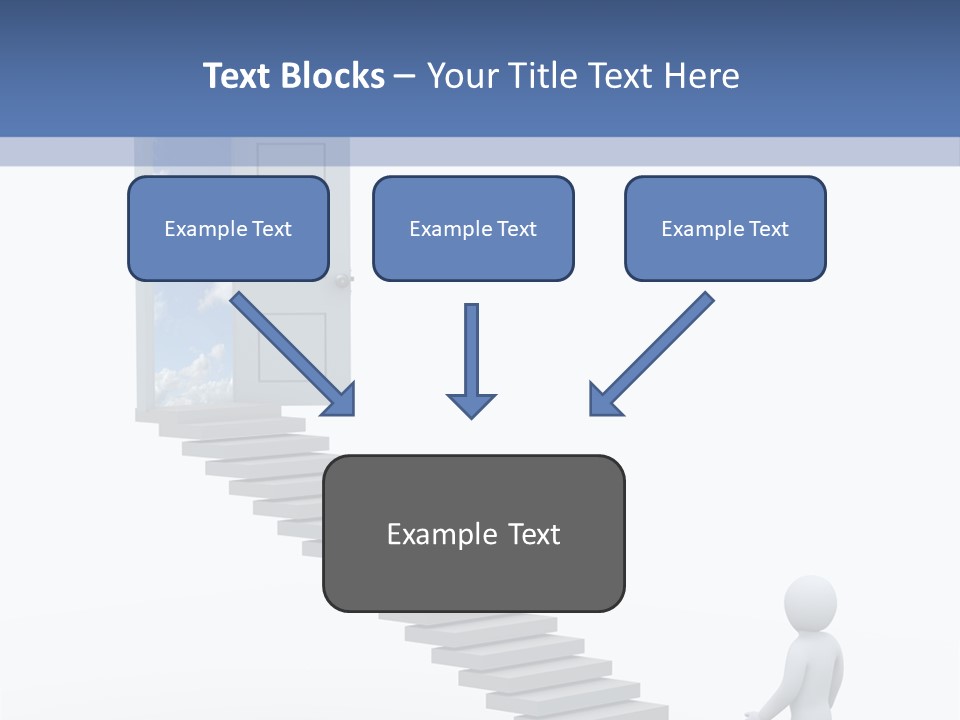 Text Blocks – Your Title Text Here

Example Text

Example Text

Example Text

Example Text